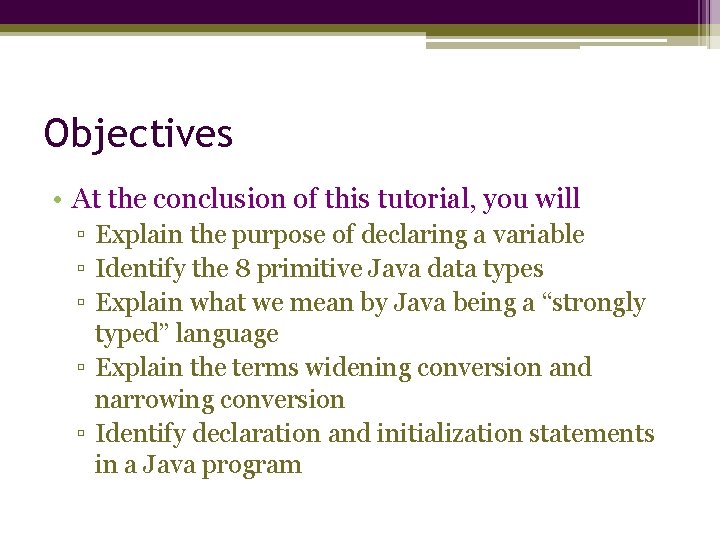 Objectives

• At the conclusion of this tutorial, you will
▫ Explain the purpose of declaring a variable
▫ Identify the 8 primitive Java data types
▫ Explain what we mean by Java being a “strongly typed” language
▫ Explain the terms widening conversion and narrowing conversion
▫ Identify declaration and initialization statements in a Java program